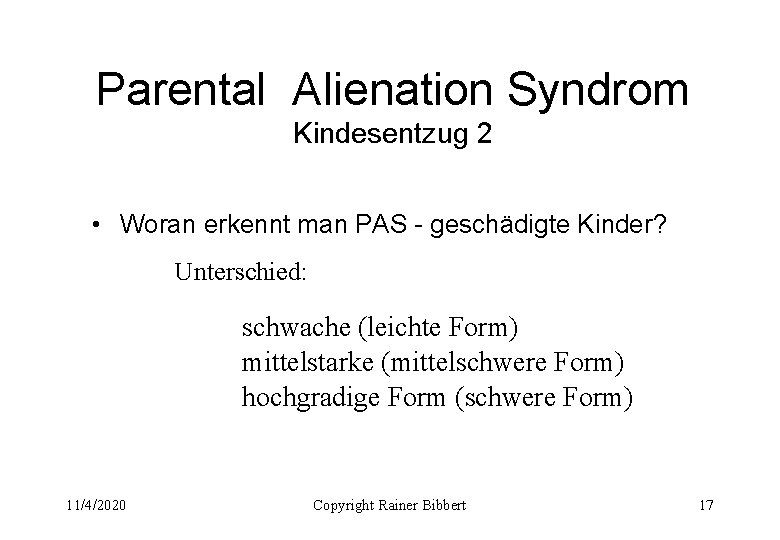 Parental Alienation Syndrom
Kindesentzug 2

• Woran erkennt man PAS - geschädigte Kinder?

Unterschied:

schwache (leichte Form)
mittelstarke (mittelschwere Form)
hochgradige Form (schwere Form)

11/4/2020 Copyright Rainer Bibbert 17